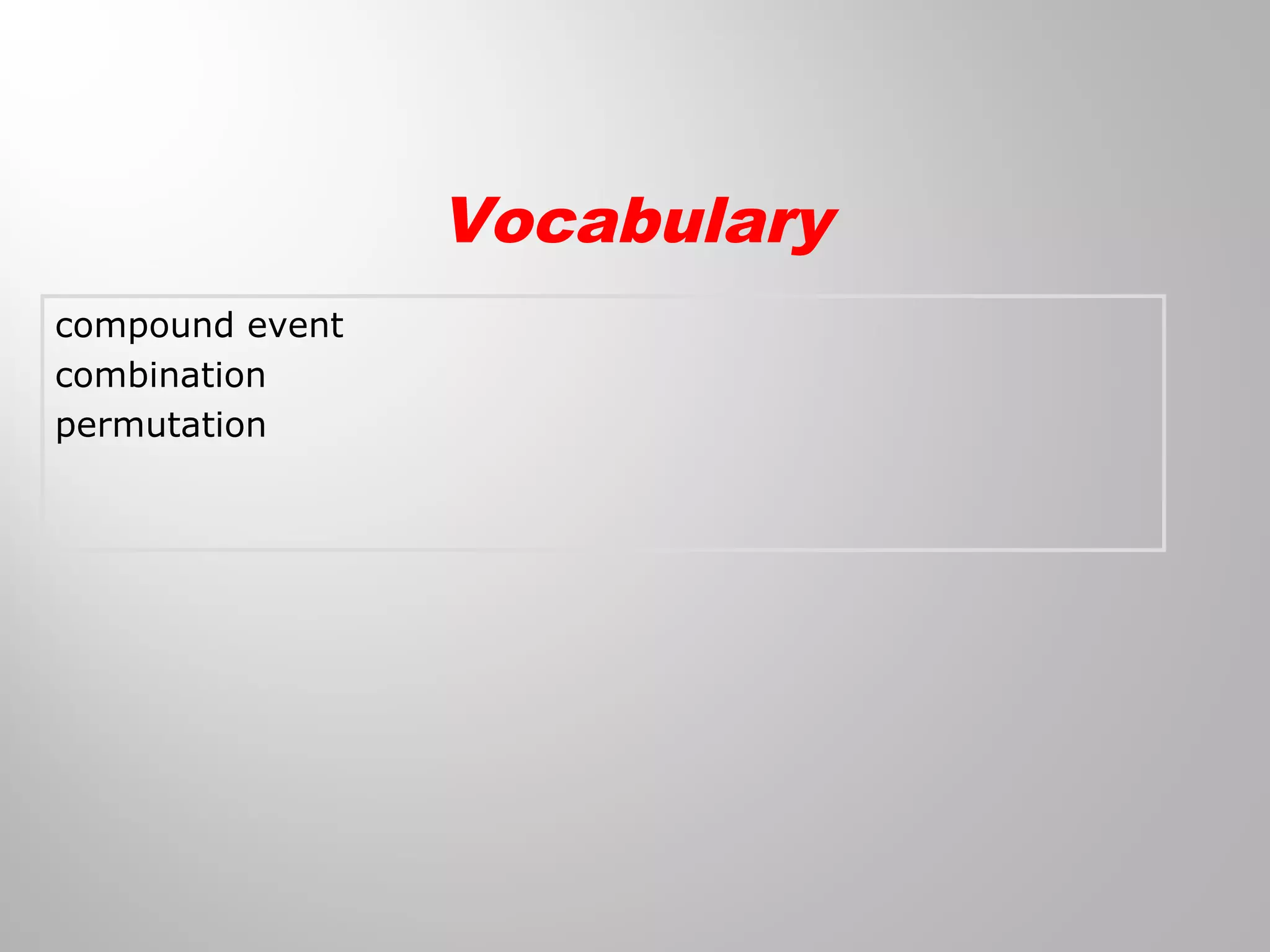 Vocabulary

compound event
combination
permutation